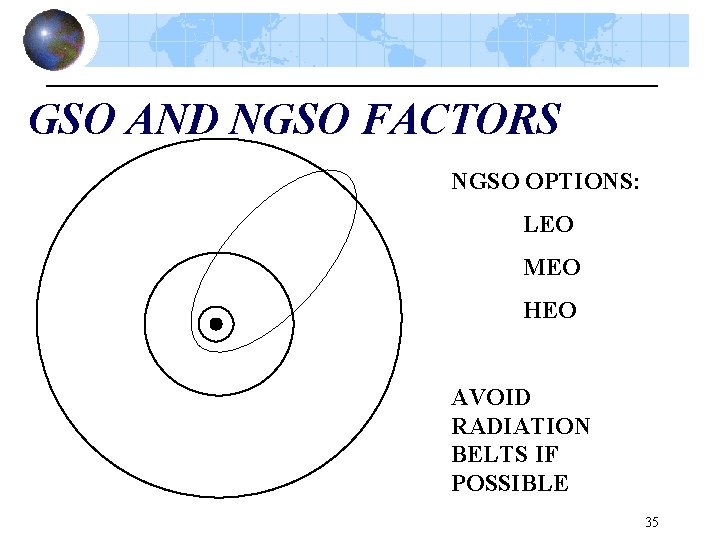 GSO AND NGSO FACTORS

NGSO OPTIONS:

LEO

MEO

HEO

AVOID RADIATION BELTS IF POSSIBLE

35